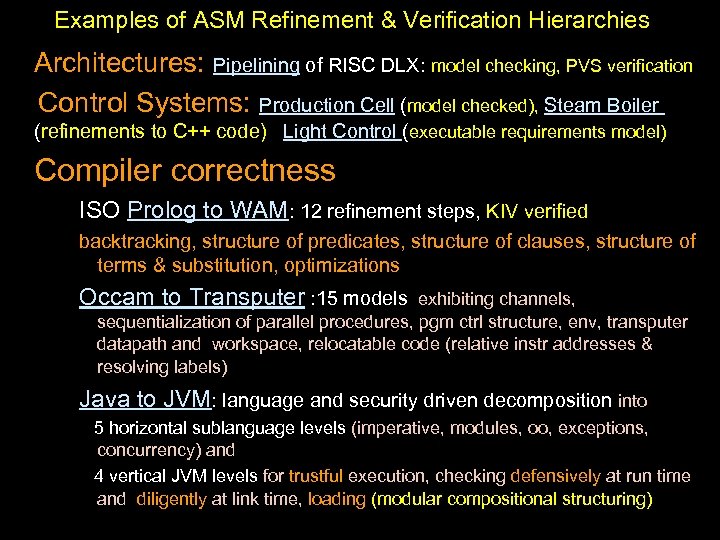 Examples of ASM Refinement & Verification Hierarchies

Architectures: Pipelining of RISC DLX: model checking, PVS verification

Control Systems: Production Cell (model checked), Steam Boiler (refinements to C++ code) Light Control (executable requirements model)

Compiler correctness

ISO Prolog to WAM: 12 refinement steps, KIV verified

backtracking, structure of predicates, structure of clauses, structure of terms & substitution, optimizations

Occam to Transputer :15 models exhibiting channels, sequentialization of parallel procedures, pgm ctrl structure, env, transputer datapath and workspace, relocatable code (relative instr addresses & resolving labels)

Java to JVM: language and security driven decomposition into

5 horizontal sublanguage levels (imperative, modules, oo, exceptions, concurrency) and

4 vertical JVM levels for trustful execution, checking defensively at run time and diligently at link time, loading (modular compositional structuring)